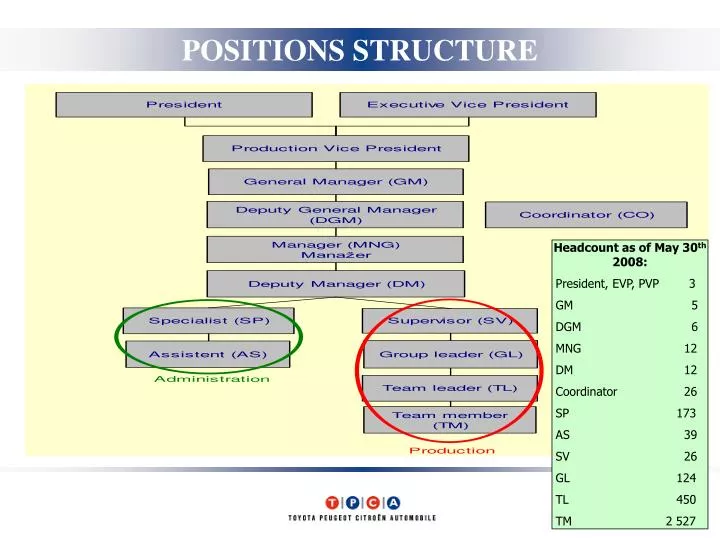 POSITIONS STRUCTURE

President

Executive Vice President

Production Vice President

General Manager (GM)

Deputy General Manager (DGM)

Coordinator (CO)

Manager (MNG) Manažer

Deputy Manager (DM)

Specialist (SP)

Assistent (AS)

Administration

Supervisor (SV)

Group leader (GL)

Team leader (TL)

Team member (TM)

Production

Headcount as of May 30$^{th}$ 2008:

| | |
|---|---|
| President, EVP, PVP | 3 |
| GM | 5 |
| DGM | 6 |
| MNG | 12 |
| DM | 12 |
| Coordinator | 26 |
| SP | 173 |
| AS | 39 |
| SV | 26 |
| GL | 124 |
| TL | 450 |
| TM | 2 527 |

T P C A
TOYOTA PEUGEOT CITROËN AUTOMOBILE